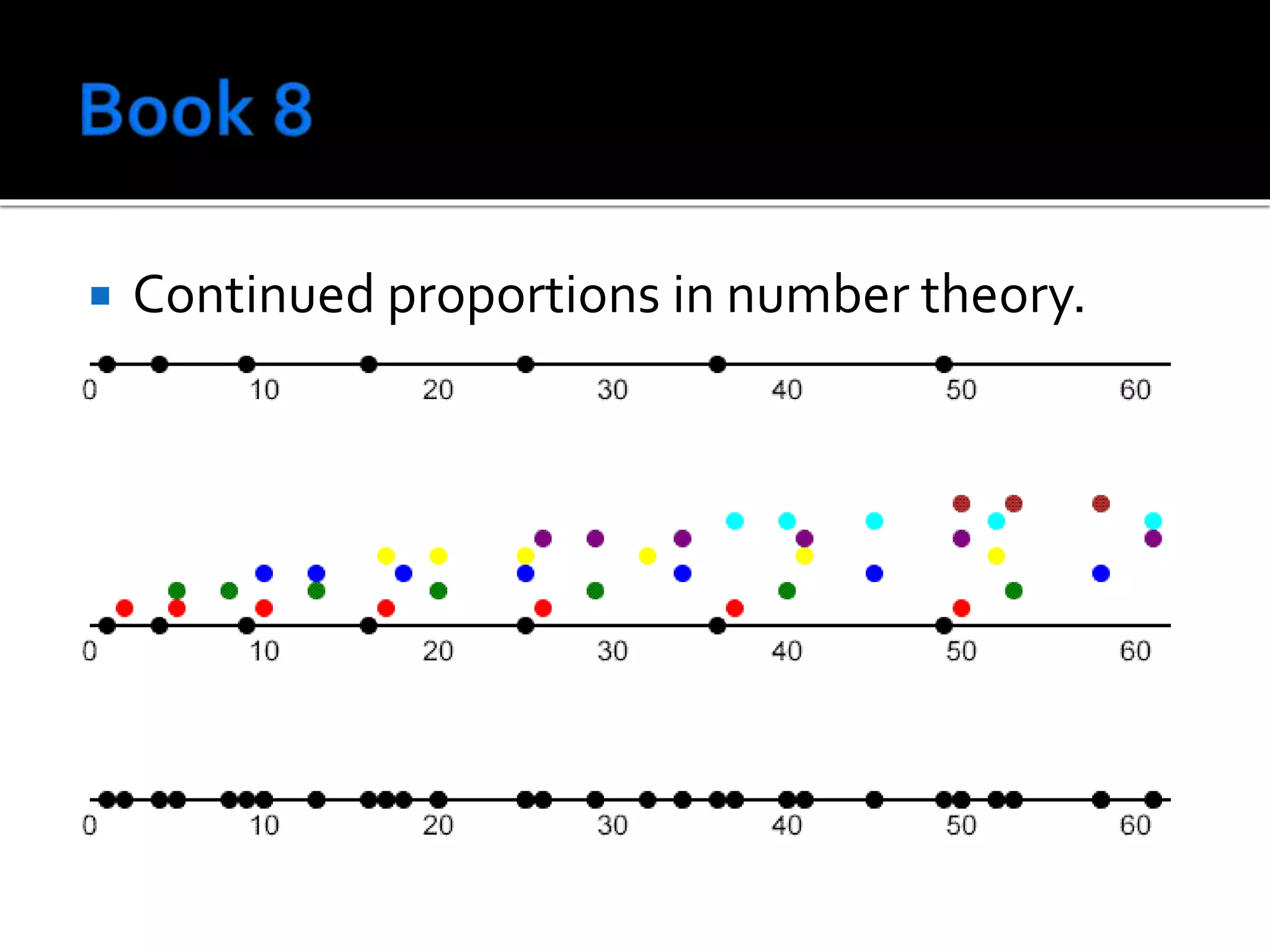 Book 8

Continued proportions in number theory.

0 10 20 30 40 50 60

0 10 20 30 40 50 60

0 10 20 30 40 50 60